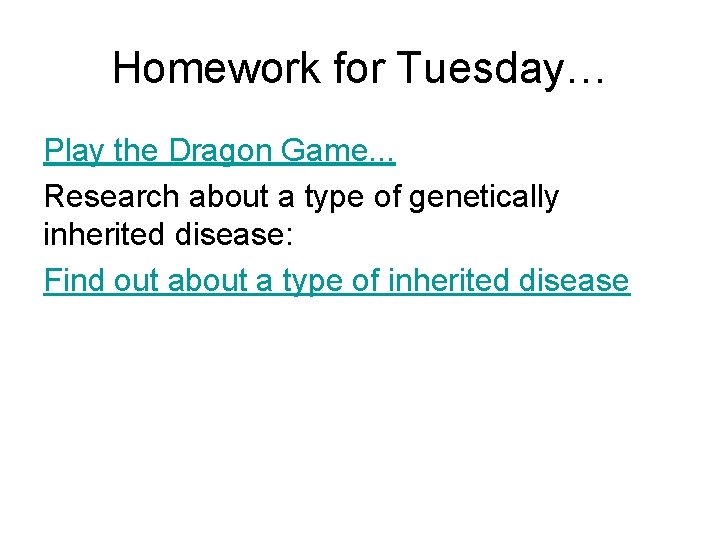 Homework for Tuesday…

Play the Dragon Game...

Research about a type of genetically inherited disease:

Find out about a type of inherited disease